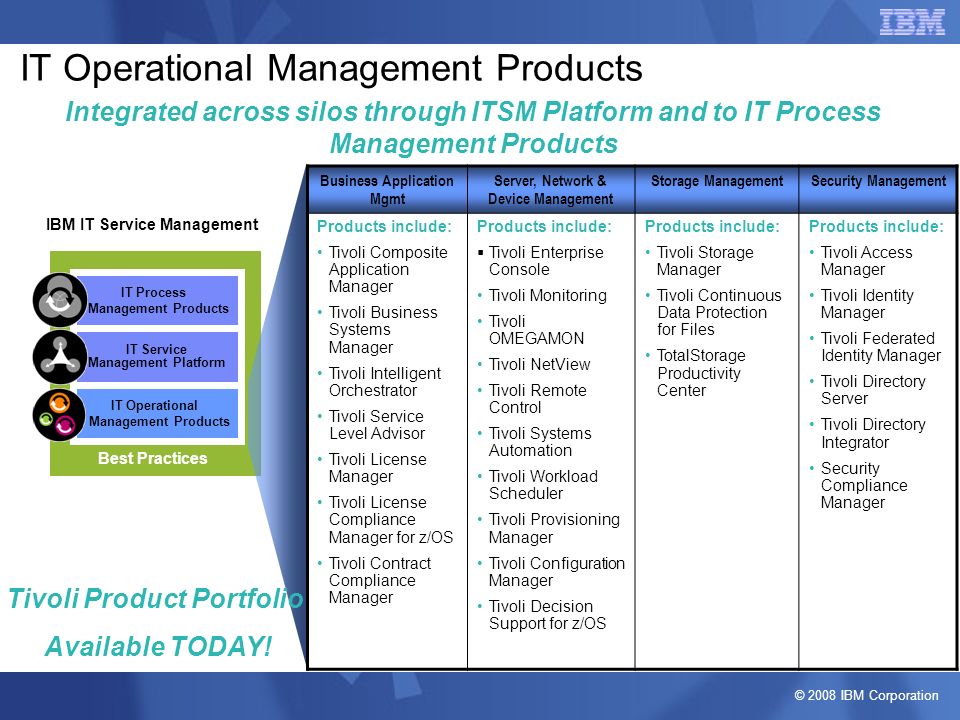 IBM

IT Operational Management Products

Integrated across silos through ITSM Platform and to IT Process Management Products

IBM IT Service Management

IT Process Management Products

IT Service Management Platform

IT Operational Management Products

Best Practices

Tivoli Product Portfolio

Available TODAY!

| Business Application Mgmt | Server, Network & Device Management | Storage Management | Security Management |
|---|---|---|---|
| Products include: • Tivoli Composite Application Manager • Tivoli Business Systems Manager • Tivoli Intelligent Orchestrator • Tivoli Service Level Advisor • Tivoli License Manager • Tivoli License Compliance Manager for z/OS • Tivoli Contract Compliance Manager | Products include: ▪ Tivoli Enterprise Console • Tivoli Monitoring • Tivoli OMEGAMON • Tivoli NetView • Tivoli Remote Control • Tivoli Systems Automation • Tivoli Workload Scheduler • Tivoli Provisioning Manager • Tivoli Configuration Manager • Tivoli Decision Support for z/OS | Products include: • Tivoli Storage Manager • Tivoli Continuous Data Protection for Files • TotalStorage Productivity Center | Products include: • Tivoli Access Manager • Tivoli Identity Manager • Tivoli Federated Identity Manager • Tivoli Directory Server • Tivoli Directory Integrator • Security Compliance Manager |

© 2008 IBM Corporation